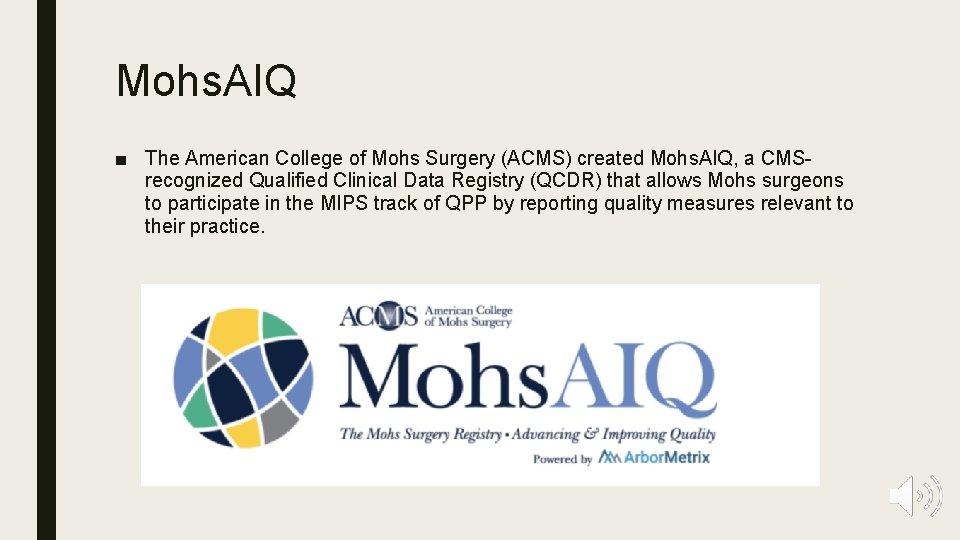 MohsAIQ

■ The American College of Mohs Surgery (ACMS) created MohsAIQ, a CMS-recognized Qualified Clinical Data Registry (QCDR) that allows Mohs surgeons to participate in the MIPS track of QPP by reporting quality measures relevant to their practice.

ACMS American College of Mohs Surgery

MohsAIQ

The Mohs Surgery Registry • Advancing & Improving Quality

Powered by ArborMetrix